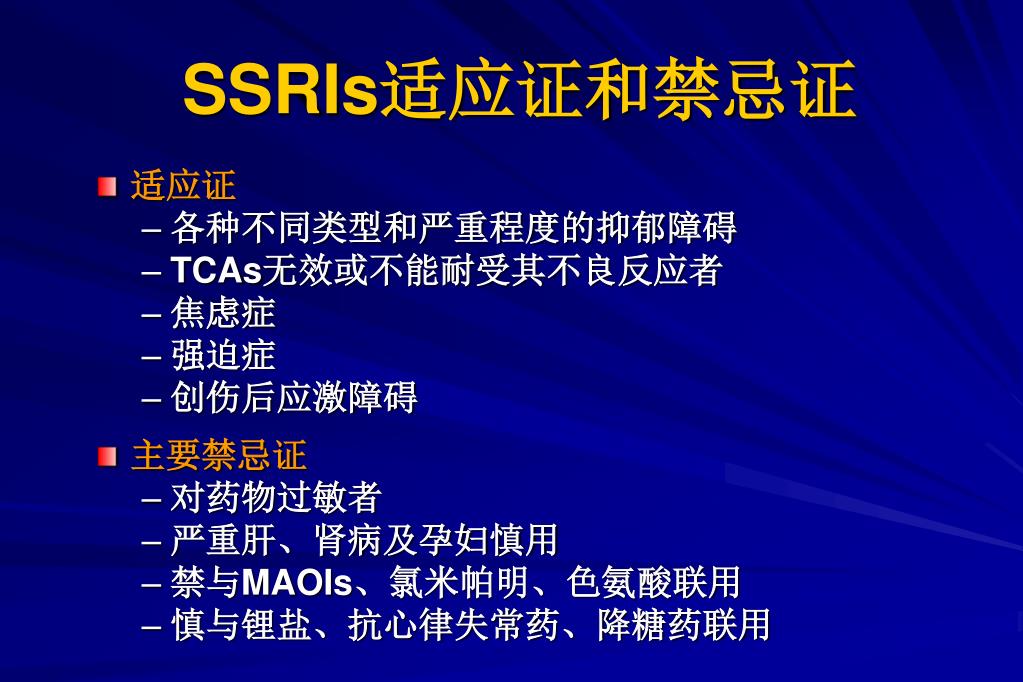 SSRIs适应证和禁忌证

适应证
– 各种不同类型和严重程度的抑郁障碍
– TCAs无效或不能耐受其不良反应者
– 焦虑症
– 强迫症
– 创伤后应激障碍

主要禁忌证
– 对药物过敏者
– 严重肝、肾病及孕妇慎用
– 禁与MAOIs、氯米帕明、色氨酸联用
– 慎与锂盐、抗心律失常药、降糖药联用